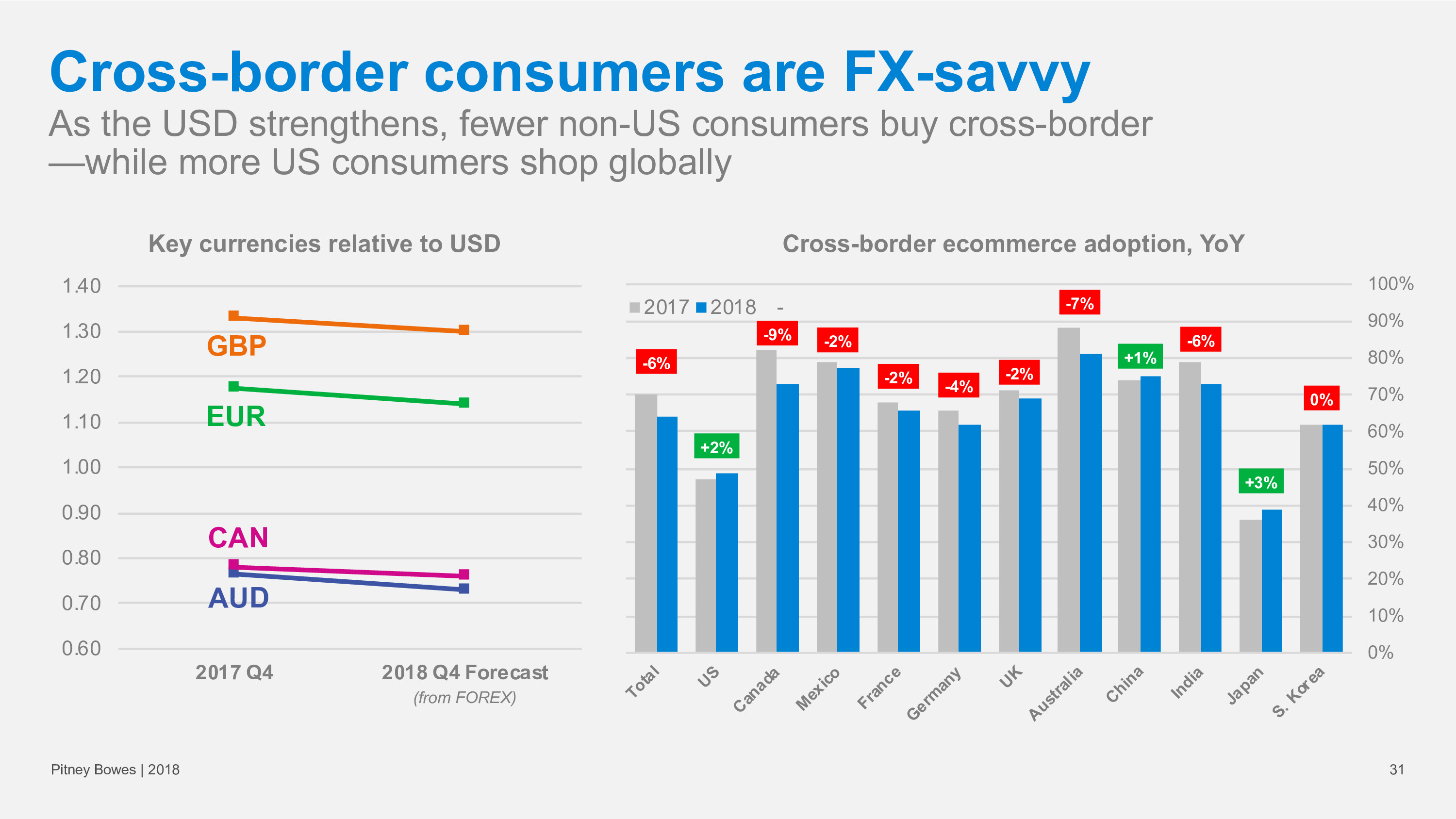 Cross-border consumers are FX-savvy

As the USD strengthens, fewer non-US consumers buy cross-border —while more US consumers shop globally

Key currencies relative to USD

1.40
1.30
1.20
1.10
1.00
0.90
0.80
0.70
0.60

GBP
EUR
CAN
AUD

2017 Q4
2018 Q4 Forecast
(from FOREX)

Cross-border ecommerce adoption, YoY

2017 2018 -

100%
90%
80%
70%
60%
50%
40%
30%
20%
10%
0%

-6%
+2%
-9%
-2%
-2%
-4%
-2%
-7%
+1%
-6%
+3%
0%

Total
US
Canada
Mexico
France
Germany
UK
Australia
China
India
Japan
S. Korea

Pitney Bowes | 2018

31